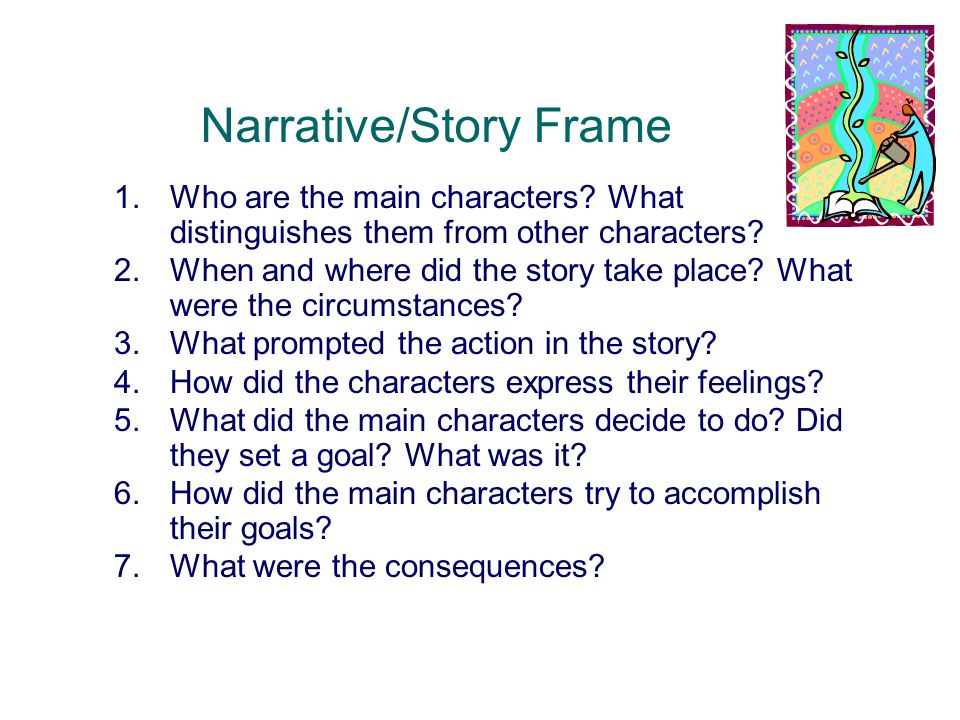 Narrative/Story Frame

1. Who are the main characters? What distinguishes them from other characters?
2. When and where did the story take place? What were the circumstances?
3. What prompted the action in the story?
4. How did the characters express their feelings?
5. What did the main characters decide to do? Did they set a goal? What was it?
6. How did the main characters try to accomplish their goals?
7. What were the consequences?